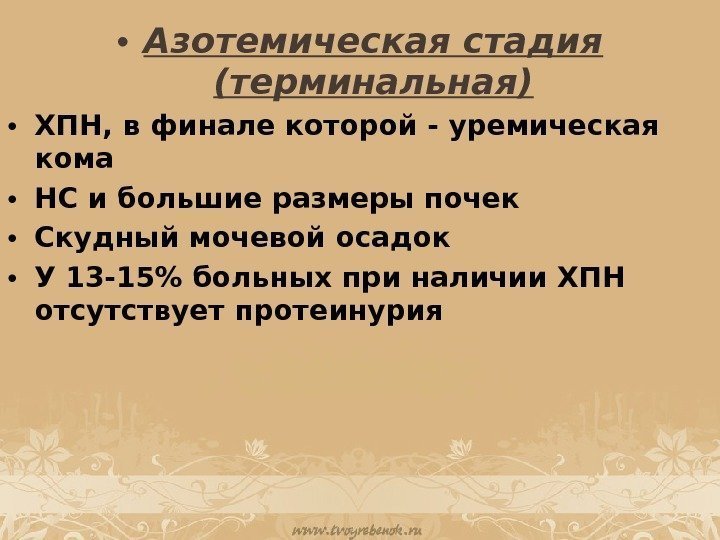 • Азотемическая стадия (терминальная)

• ХПН, в финале которой - уремическая кома

• НС и большие размеры почек

• Скудный мочевой осадок

• У 13-15% больных при наличии ХПН отсутствует протеинурия

www.tvoyrebenok.ru